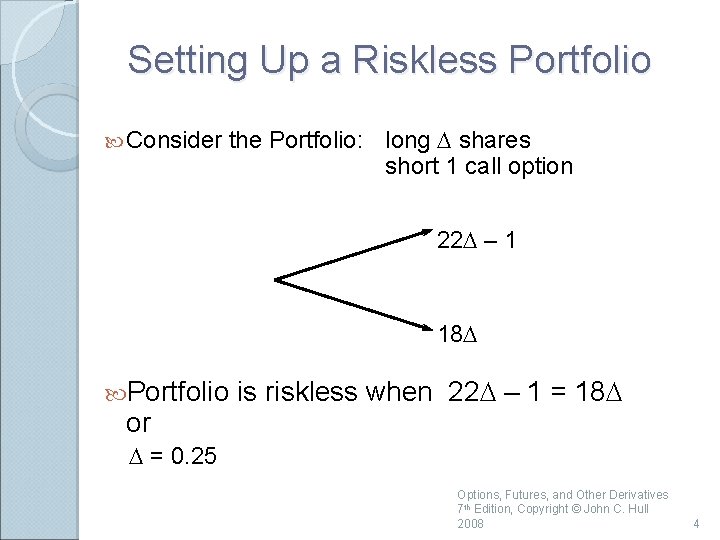 Setting Up a Riskless Portfolio

Consider the Portfolio: long $\Delta$ shares
short 1 call option

$22\Delta - 1$

$18\Delta$

Portfolio is riskless when $22\Delta - 1 = 18\Delta$
or
$\Delta = 0.25$

Options, Futures, and Other Derivatives 7th Edition, Copyright © John C. Hull 2008

4